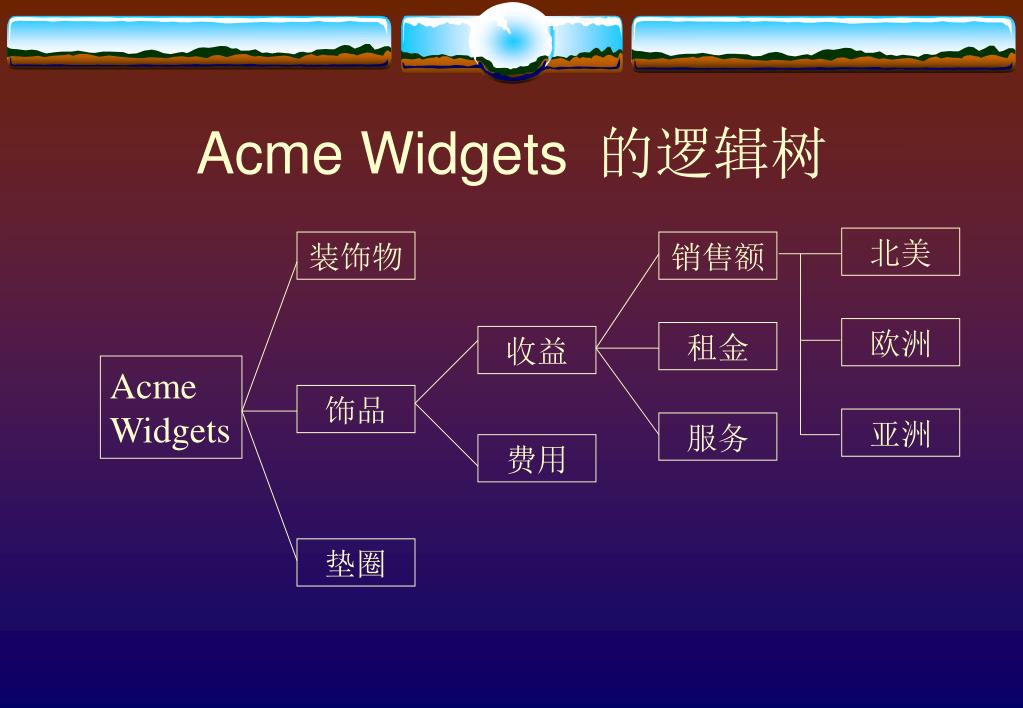 Acme Widgets 的逻辑树

Acme Widgets

装饰物

饰品

垫圈

收益

费用

销售额

租金

服务

北美

欧洲

亚洲